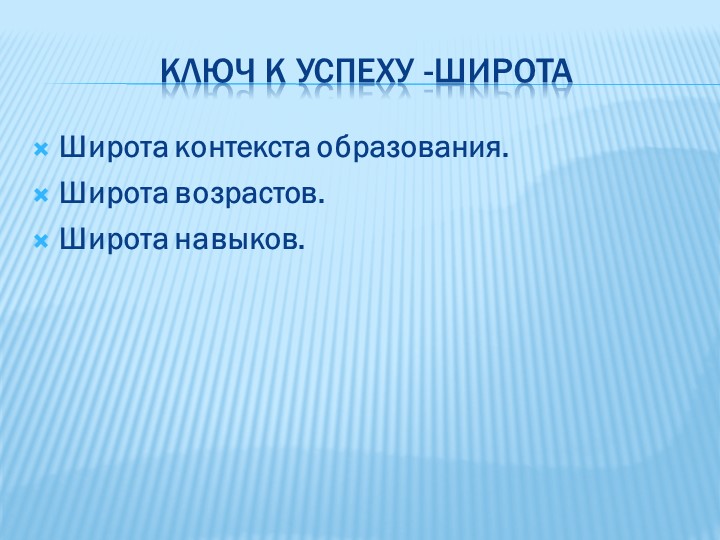 КЛЮЧ К УСПЕХУ -ШИРОТА

Широта контекста образования.
Широта возрастов.
Широта навыков.